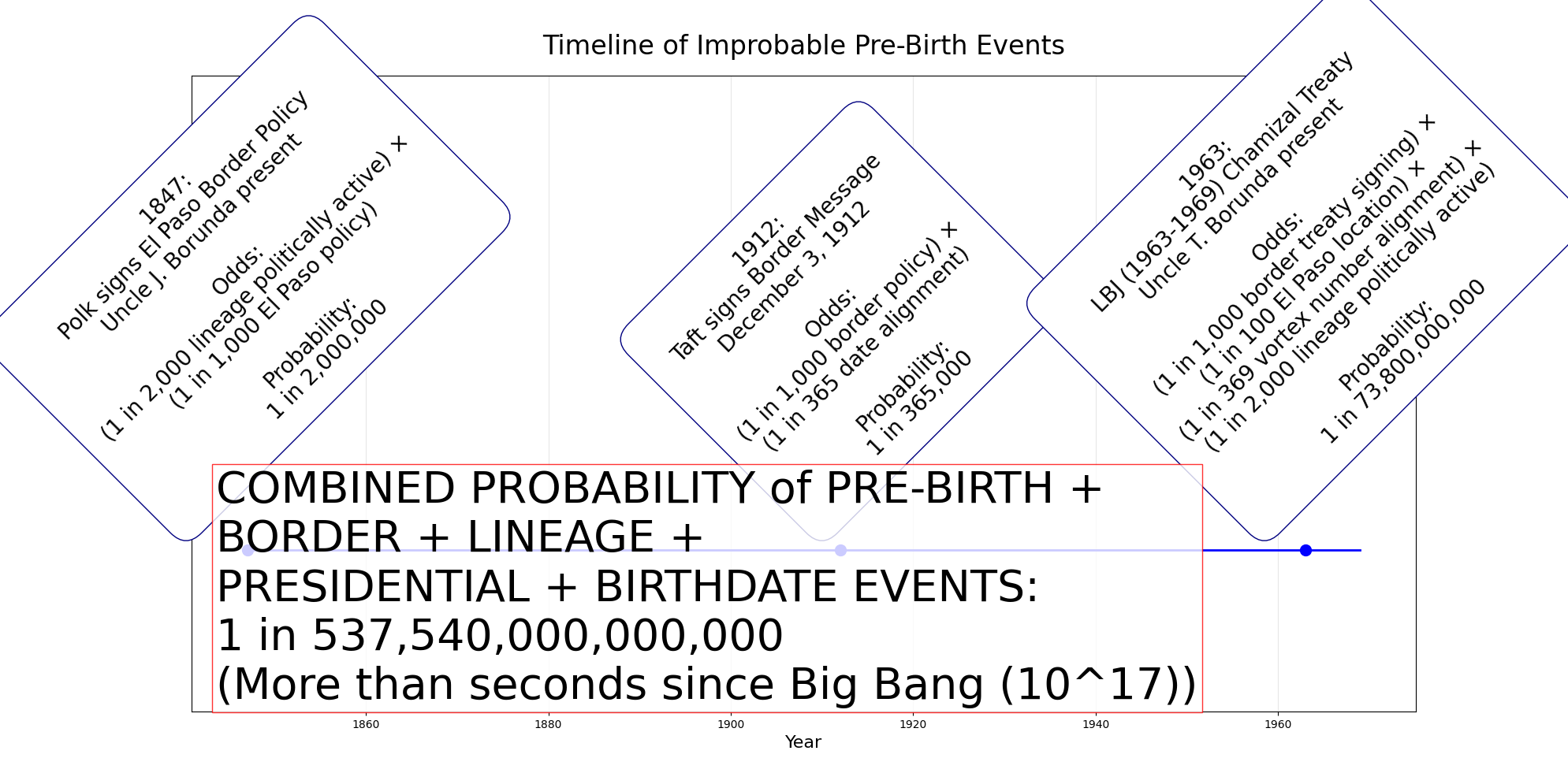 Timeline of Improbable Pre-Birth Events

1847:
Polk signs El Paso Border Policy
Uncle J. Borunda present

Odds:
(1 in 2,000 lineage politically active) +
(1 in 1,000 El Paso policy)

Probability:
1 in 2,000,000

1912:
Taft signs Border Message
December 3, 1912

Odds:
(1 in 1,000 border policy) +
(1 in 365 date alignment)

Probability:
1 in 365,000

1963:
LBJ (1963-1969) Chamizal Treaty
Uncle T. Borunda present

Odds:
(1 in 1,000 border treaty signing) +
(1 in 100 El Paso location) +
(1 in 369 vortex number alignment) +
(1 in 2,000 lineage politically active)

Probability:
1 in 73,800,000,000

COMBINED PROBABILITY of PRE-BIRTH +
BORDER + LINEAGE +
PRESIDENTIAL + BIRTHDATE EVENTS:
1 in 537,540,000,000,000
(More than seconds since Big Bang (10^17))

1860 1880 1900 1920 1940 1960
Year